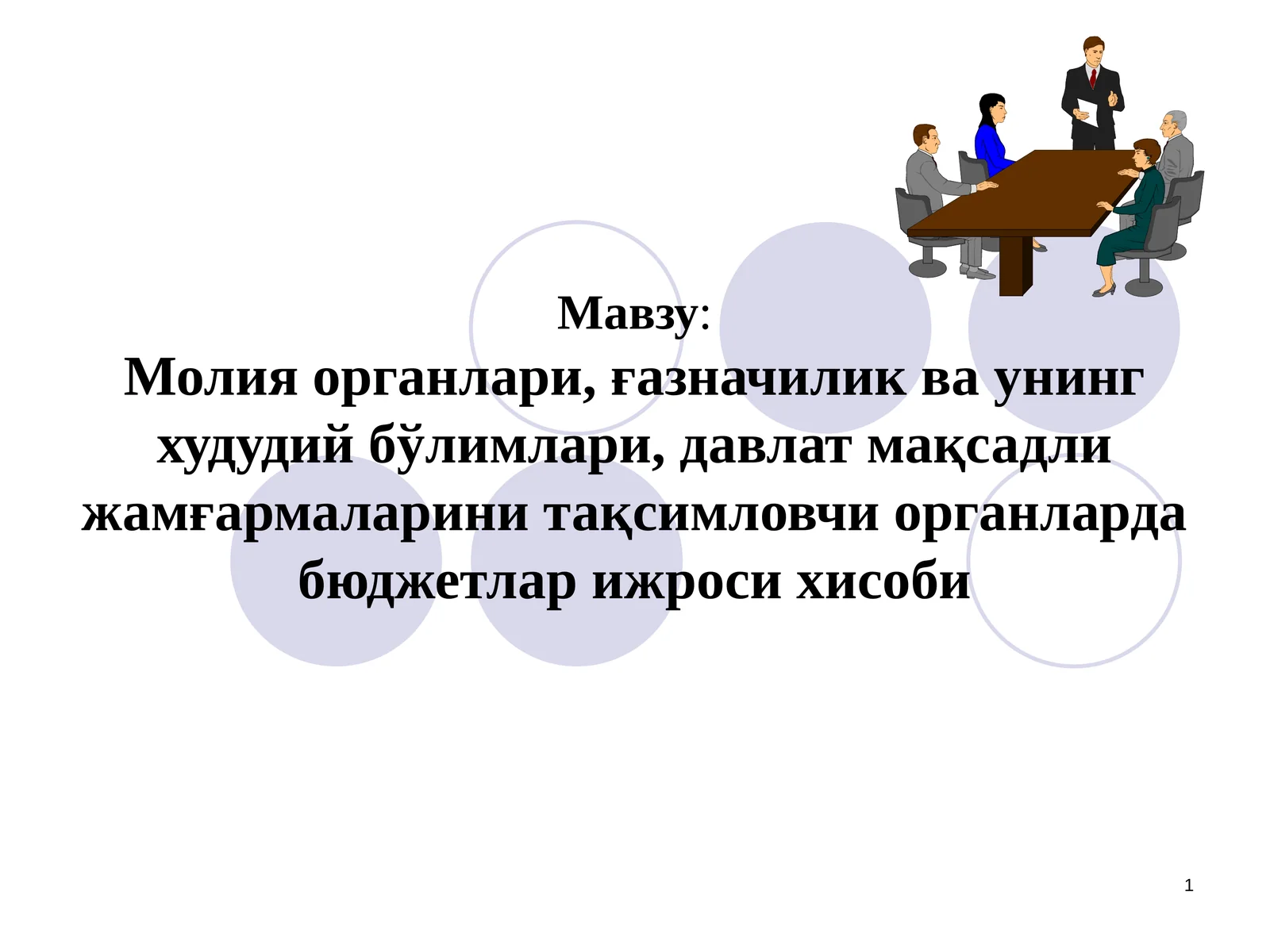 Мавзу:
Молия органлари, ғазначилик ва унинг худудий бўлимлари, давлат мақсадли жамғармаларини тақсимловчи органларда бюджетлар ижроси хисоби

1